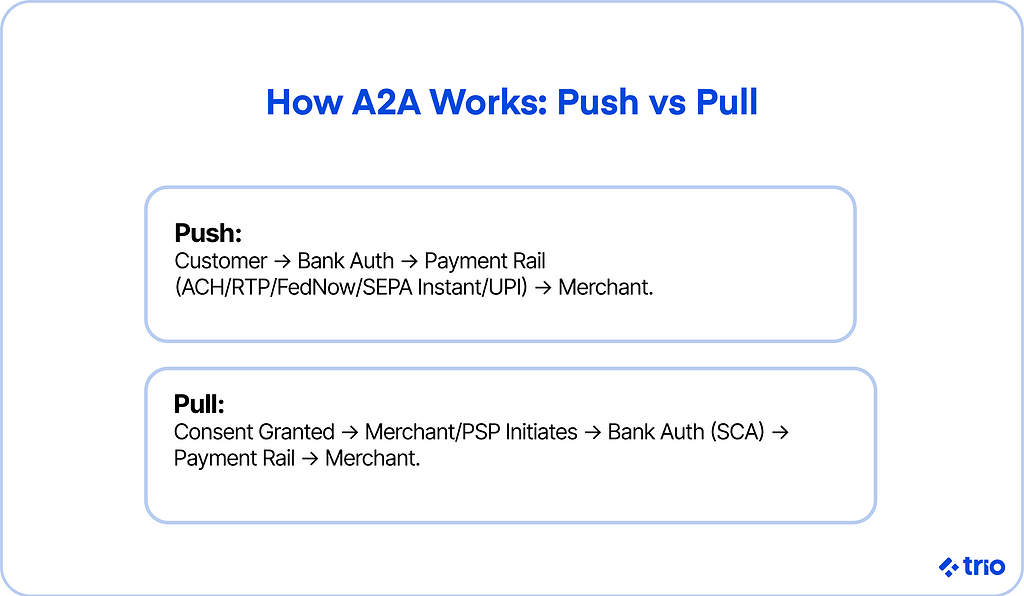 How A2A Works: Push vs Pull

Push:
Customer → Bank Auth → Payment Rail (ACH/RTP/FedNow/SEPA Instant/UPI) → Merchant.

Pull:
Consent Granted → Merchant/PSP Initiates → Bank Auth (SCA) → Payment Rail → Merchant.

trio